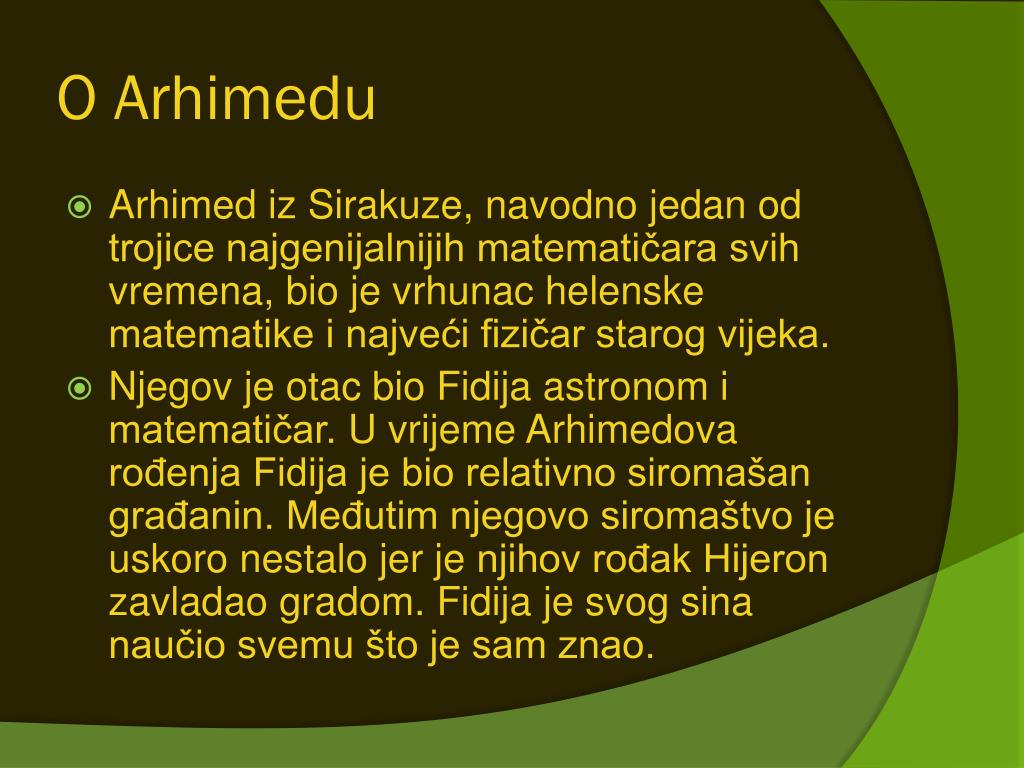 O Arhimedu

Arhimed iz Sirakuze, navodno jedan od trojice najgenijalnijih matematičara svih vremena, bio je vrhunac helenske matematike i najveći fizičar starog vijeka.

Njegov je otac bio Fidija astronom i matematičar. U vrijeme Arhimedova rođenja Fidija je bio relativno siromašan građanin. Međutim njegovo siromaštvo je uskoro nestalo jer je njihov rođak Hijeron zavladao gradom. Fidija je svog sina naučio svemu što je sam znao.